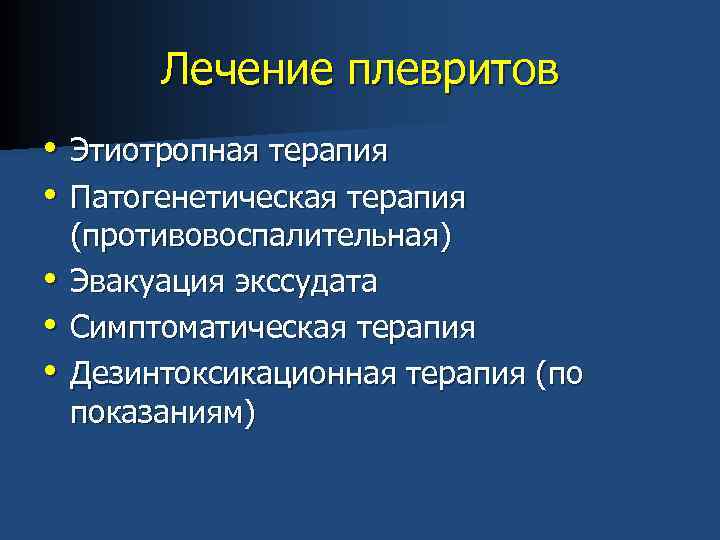 Лечение плевритов

• Этиотропная терапия
• Патогенетическая терапия (противовоспалительная)
• Эвакуация экссудата
• Симптоматическая терапия
• Дезинтоксикационная терапия (по показаниям)